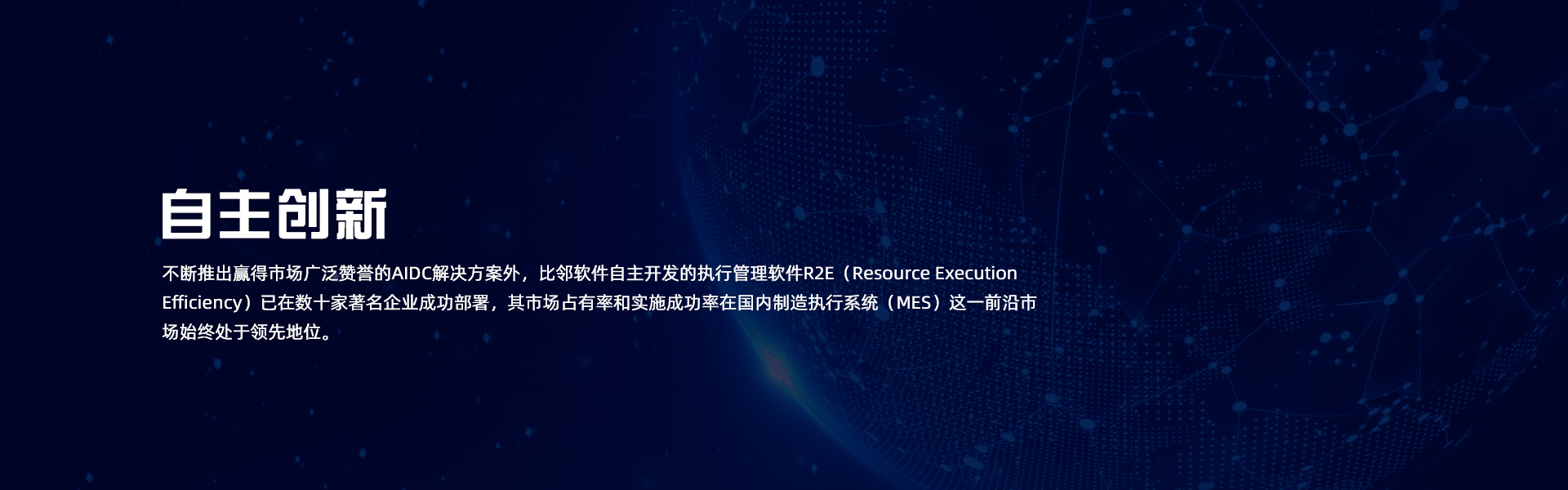 自主创新

不断推出赢得市场广泛赞誉的AIDC解决方案外，比邻软件自主开发的执行管理软件R2E（Resource Execution Efficiency）已在数十家著名企业成功部署，其市场占有率和实施成功率在国内制造执行系统（MES）这一前沿市场始终处于领先地位。